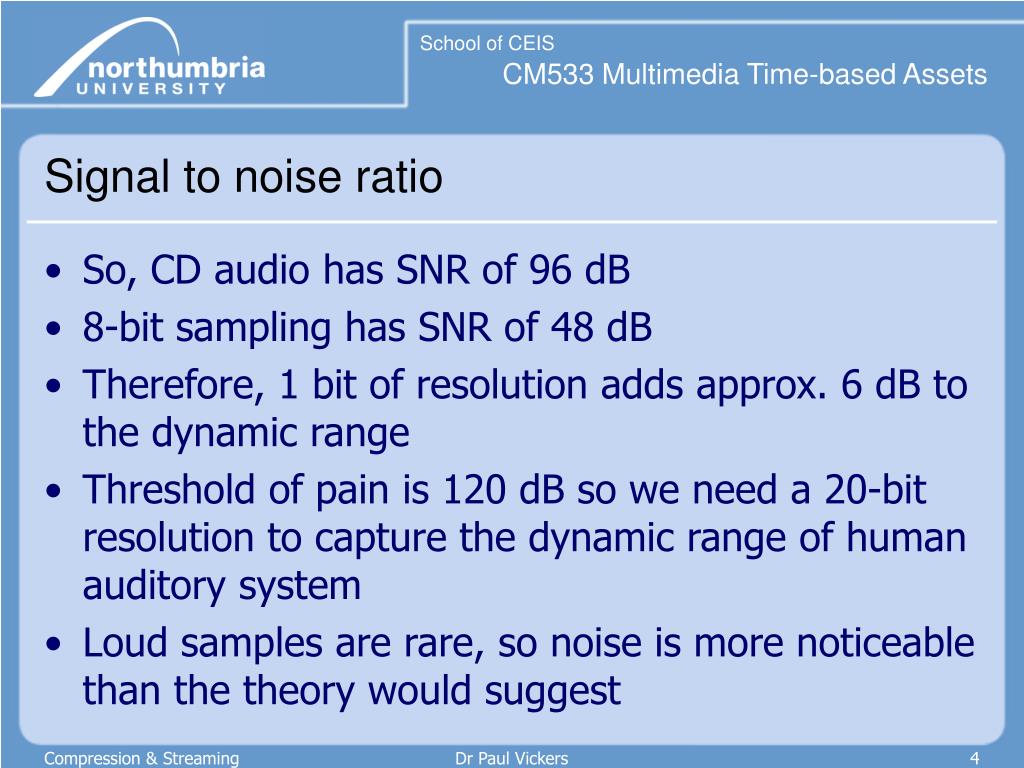 northumbria
UNIVERSITY

School of CEIS
CM533 Multimedia Time-based Assets

Signal to noise ratio

• So, CD audio has SNR of 96 dB
• 8-bit sampling has SNR of 48 dB
• Therefore, 1 bit of resolution adds approx. 6 dB to the dynamic range
• Threshold of pain is 120 dB so we need a 20-bit resolution to capture the dynamic range of human auditory system
• Loud samples are rare, so noise is more noticeable than the theory would suggest

Compression & Streaming
Dr Paul Vickers
4